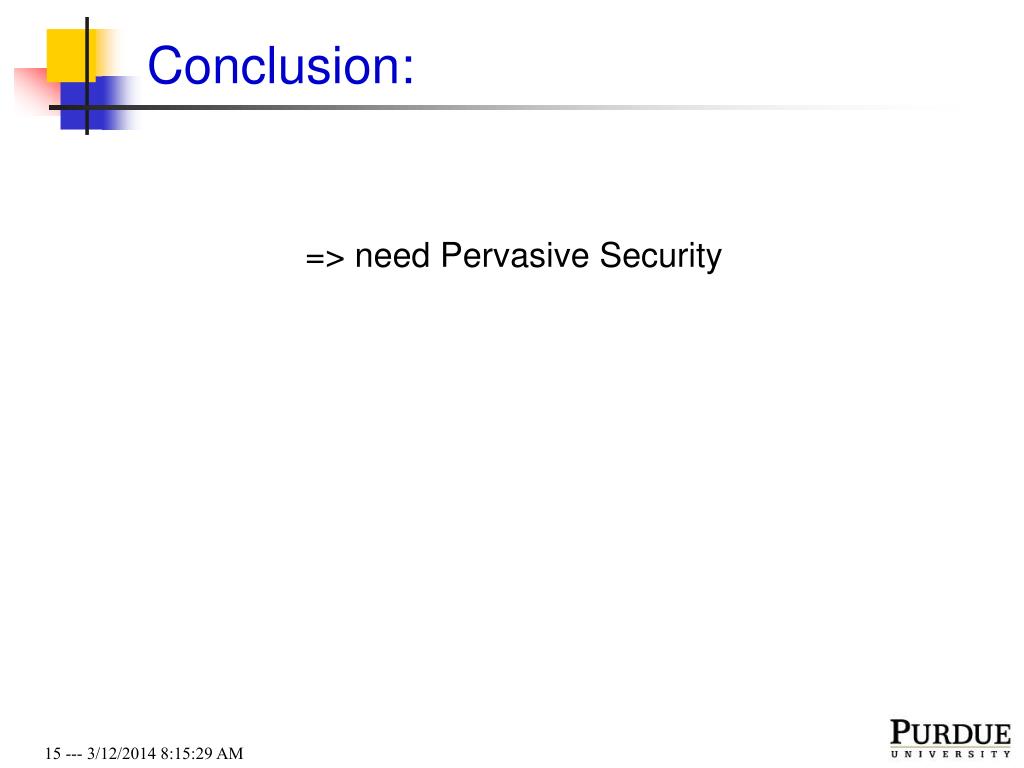 Conclusion:

=> need Pervasive Security

15 --- 3/12/2014 8:15:29 AM

PURDUE
UNIVERSITY